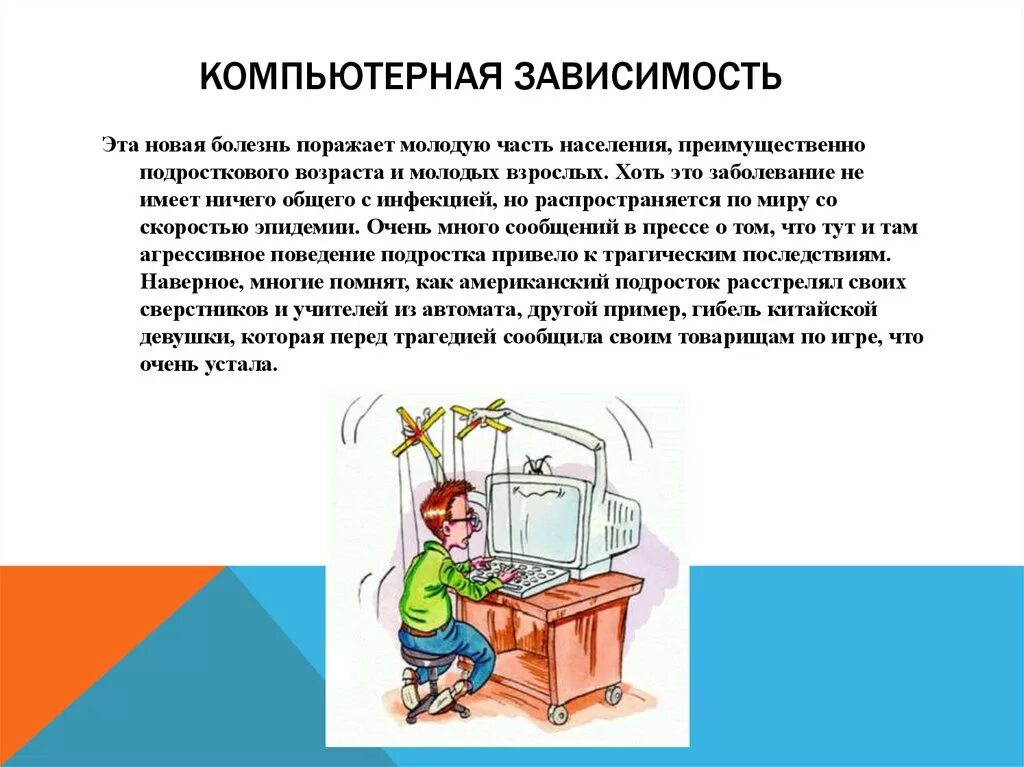 КОМПЬЮТЕРНАЯ ЗАВИСИМОСТЬ

Эта новая болезнь поражает молодую часть населения, преимущественно подросткового возраста и молодых взрослых. Хоть это заболевание не имеет ничего общего с инфекцией, но распространяется по миру со скоростью эпидемии. Очень много сообщений в прессе о том, что тут и там агрессивное поведение подростка привело к трагическим последствиям. Наверное, многие помнят, как американский подросток расстрелял своих сверстников и учителей из автомата, другой пример, гибель китайской девушки, которая перед трагедией сообщила своим товарищам по игре, что очень устала.